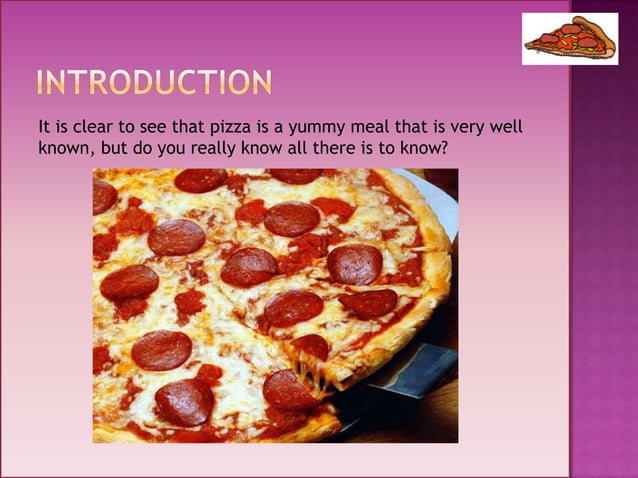 INTRODUCTION

It is clear to see that pizza is a yummy meal that is very well known, but do you really know all there is to know?